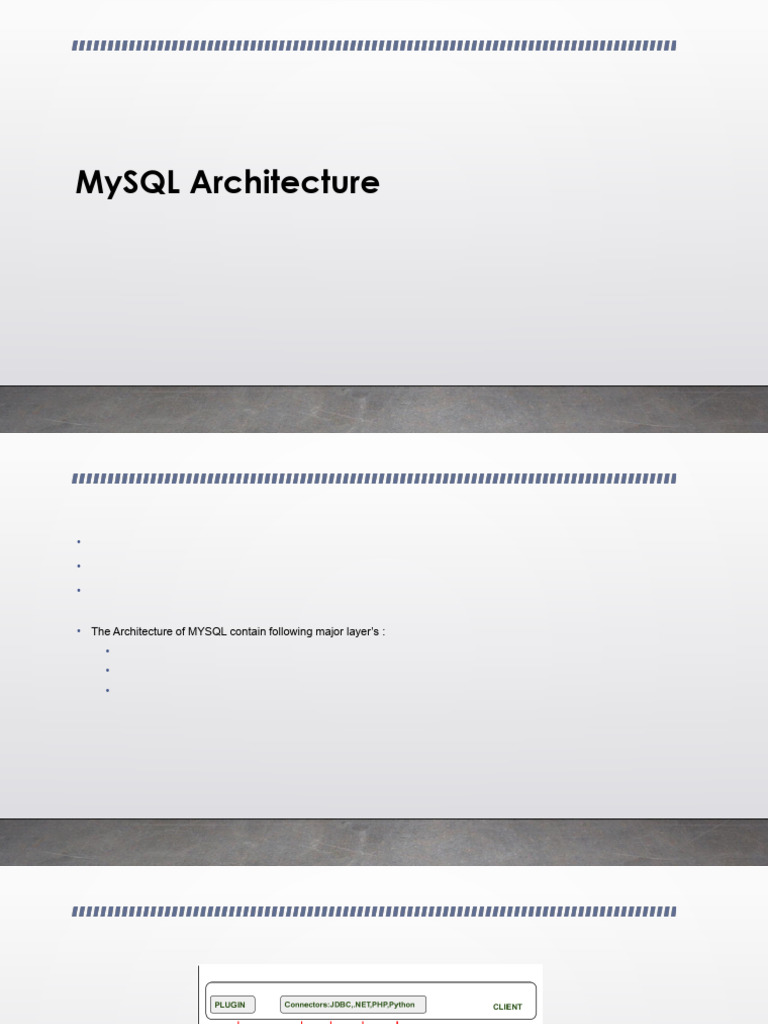 MySQL Architecture

The Architecture of MYSQL contain following major layer's :

PLUGIN

Connectors:JDBC,.NET,PHP,Python

CLIENT